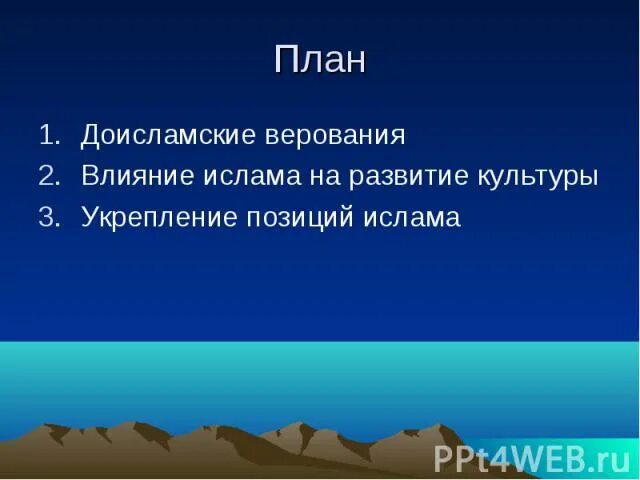 План

1. Доисламские верования
2. Влияние ислама на развитие культуры
3. Укрепление позиций ислама

PPt4WEB.ru